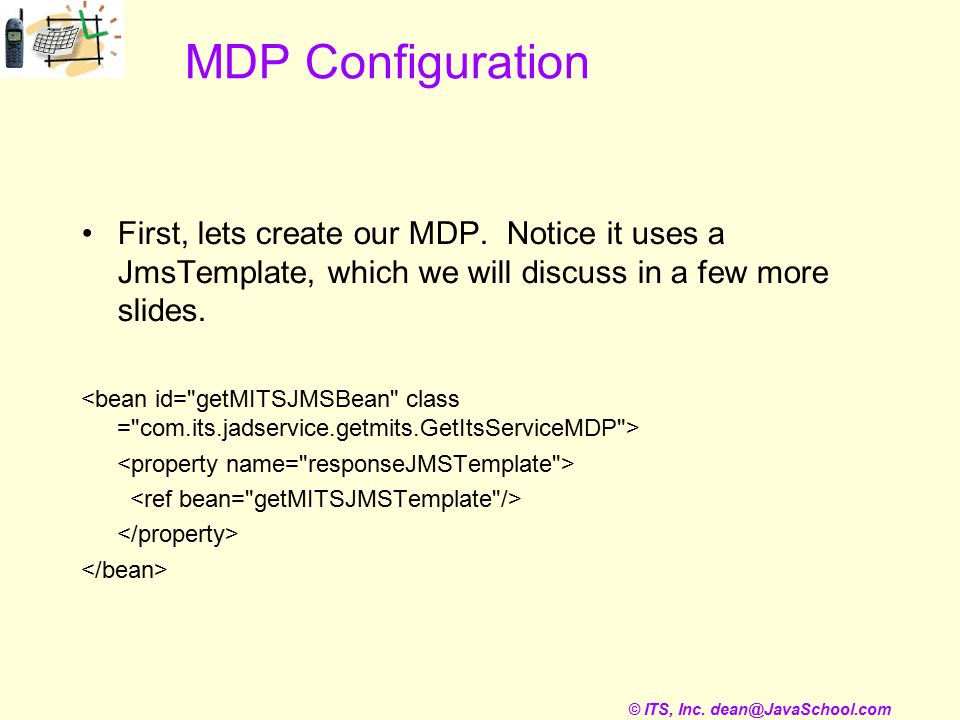 MDP Configuration

• First, lets create our MDP. Notice it uses a JmsTemplate, which we will discuss in a few more slides.

<bean id="getMITSJMSBean" class ="com.its.jadservice.getmits.GetItsServiceMDP">
<property name="responseJMSTemplate">
<ref bean="getMITSJMSTemplate"/>
</property>
</bean>

© ITS, Inc. dean@JavaSchool.com